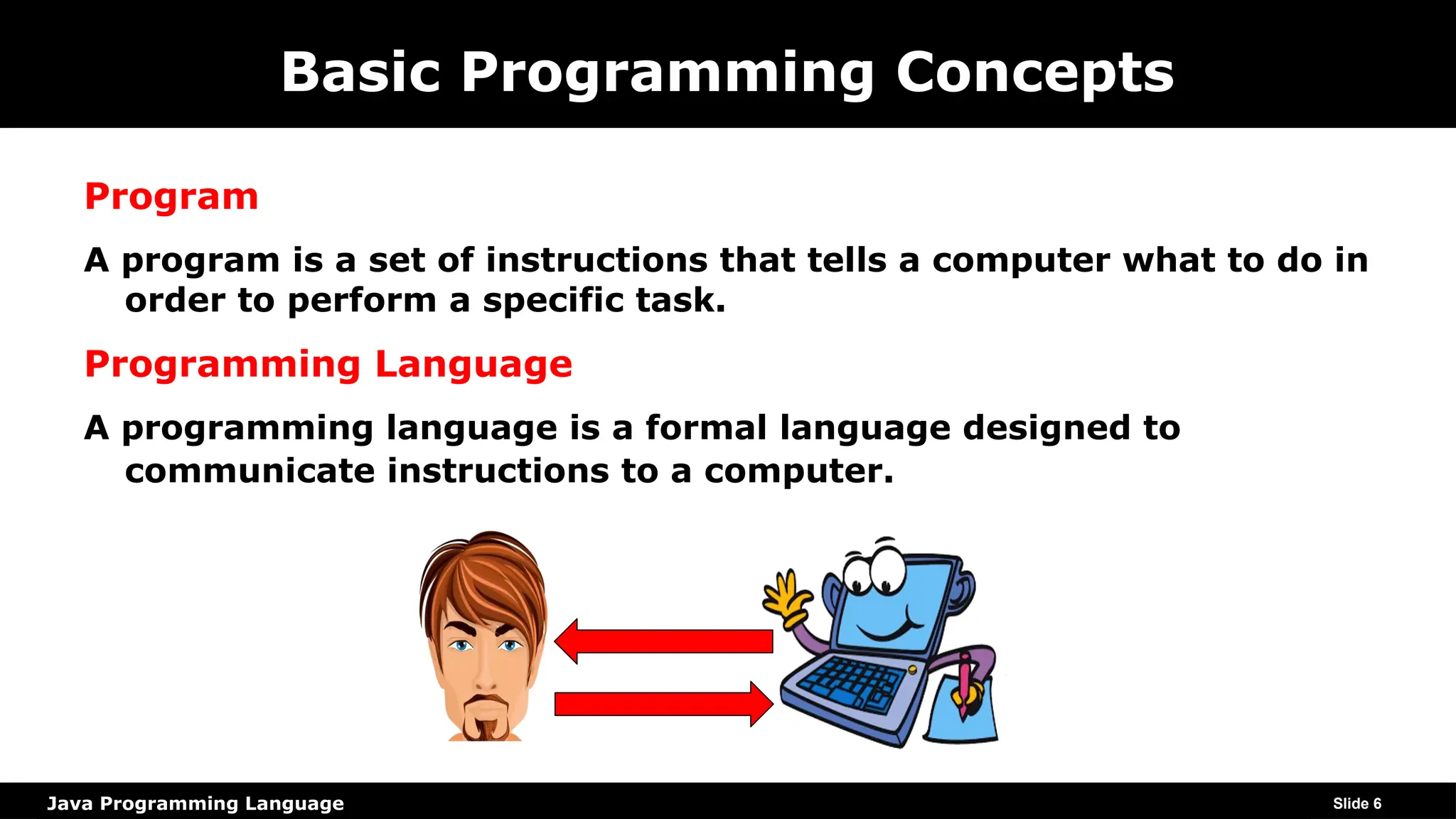 Basic Programming Concepts

Program

A program is a set of instructions that tells a computer what to do in order to perform a specific task.

Programming Language

A programming language is a formal language designed to communicate instructions to a computer.

Java Programming Language

Slide 6